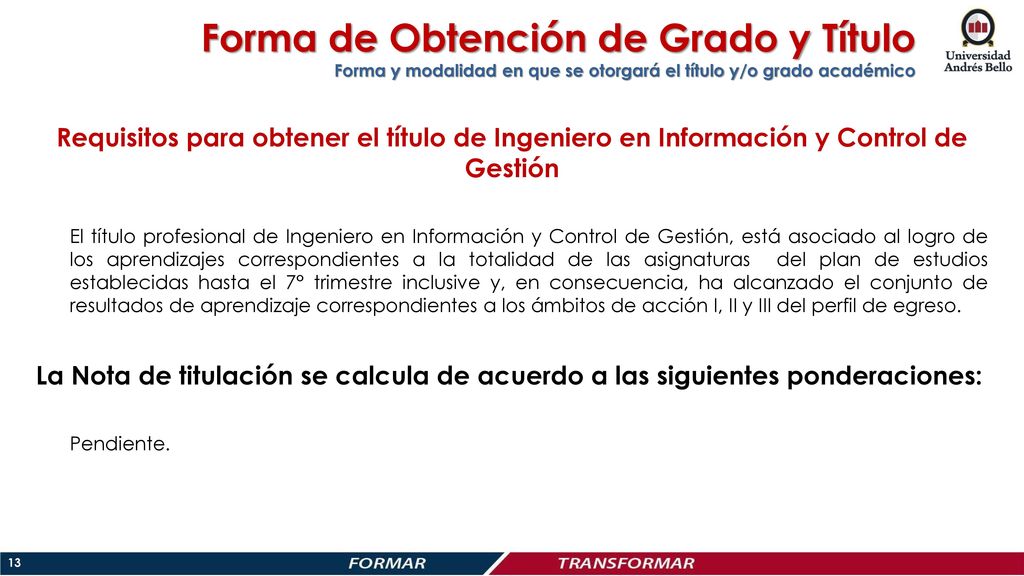 Forma de Obtención de Grado y Título
Forma y modalidad en que se otorgará el título y/o grado académico

Universidad Andrés Bello

Requisitos para obtener el título de Ingeniero en Información y Control de Gestión

El título profesional de Ingeniero en Información y Control de Gestión, está asociado al logro de los aprendizajes correspondientes a la totalidad de las asignaturas del plan de estudios establecidas hasta el 7° trimestre inclusive y, en consecuencia, ha alcanzado el conjunto de resultados de aprendizaje correspondientes a los ámbitos de acción I, II y III del perfil de egreso.

La Nota de titulación se calcula de acuerdo a las siguientes ponderaciones:

Pendiente.

13 FORMAR TRANSFORMAR